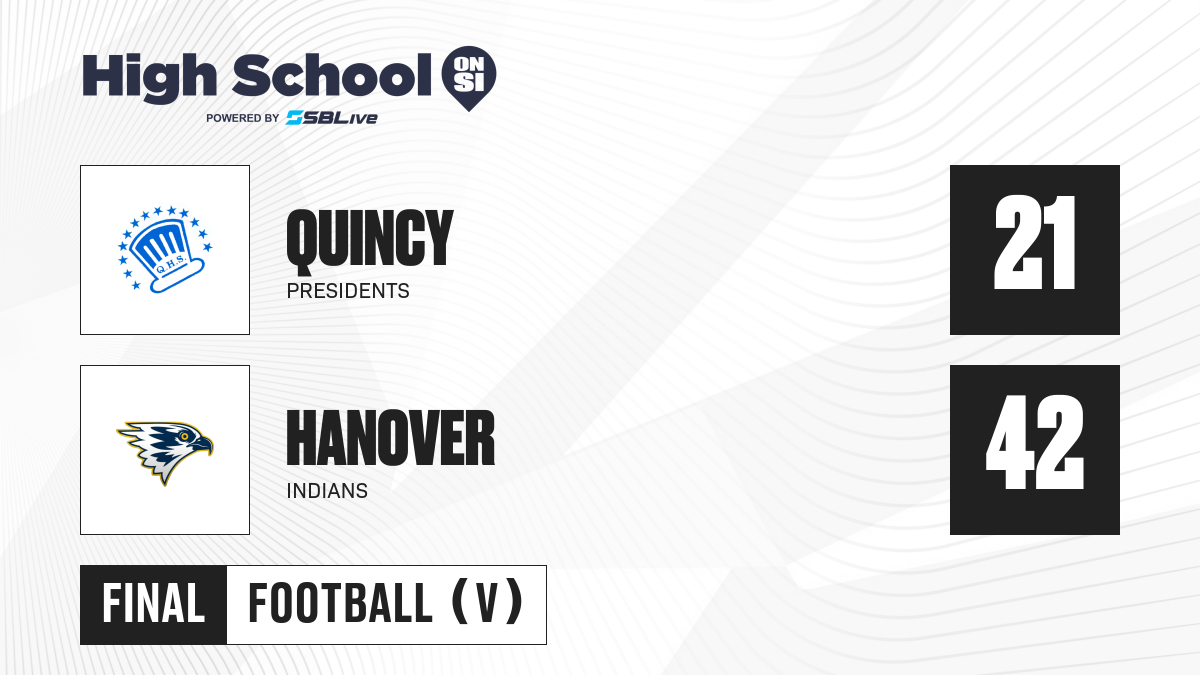 High School ON SI
POWERED BY SBLive

Q.H.S.

QUINCY
PRESIDENTS

21

HANOVER
INDIANS

42

FINAL FOOTBALL (V)